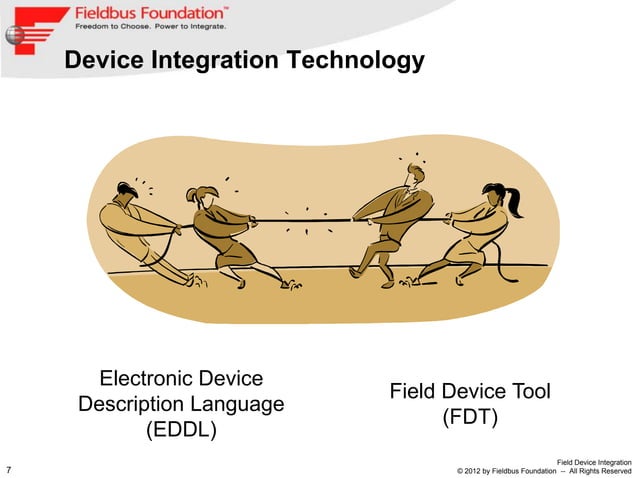 Fieldbus Foundation™
Freedom to Choose. Power to Integrate.

Device Integration Technology

Electronic Device Description Language (EDDL)

Field Device Tool (FDT)

7

Field Device Integration
© 2012 by Fieldbus Foundation -- All Rights Reserved